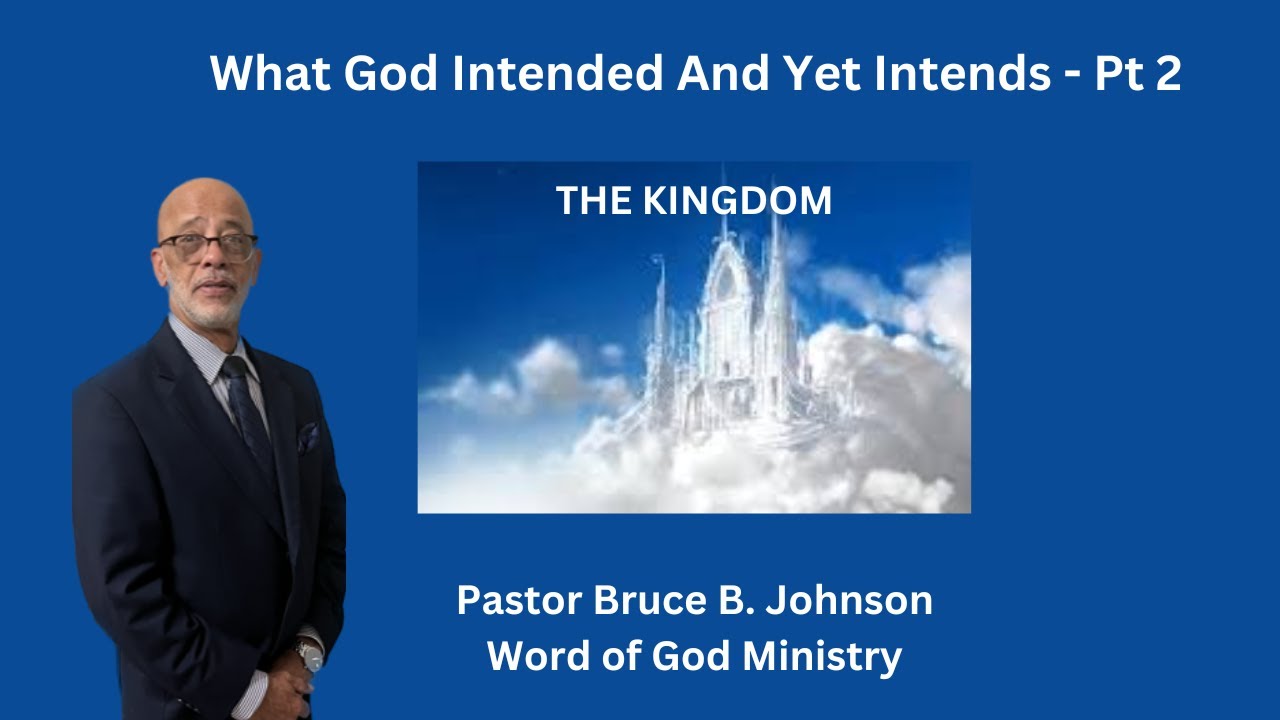 What God Intended And Yet Intends - Pt 2

THE KINGDOM

Pastor Bruce B. Johnson
Word of God Ministry